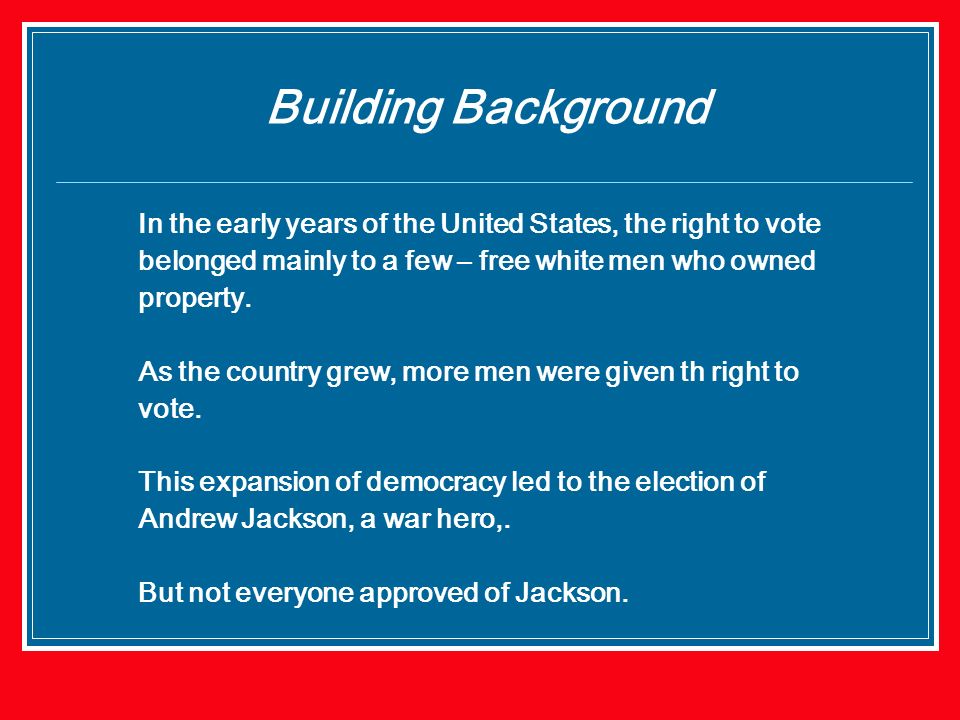 Building Background

In the early years of the United States, the right to vote belonged mainly to a few – free white men who owned property.

As the country grew, more men were given th right to vote.

This expansion of democracy led to the election of Andrew Jackson, a war hero,.

But not everyone approved of Jackson.